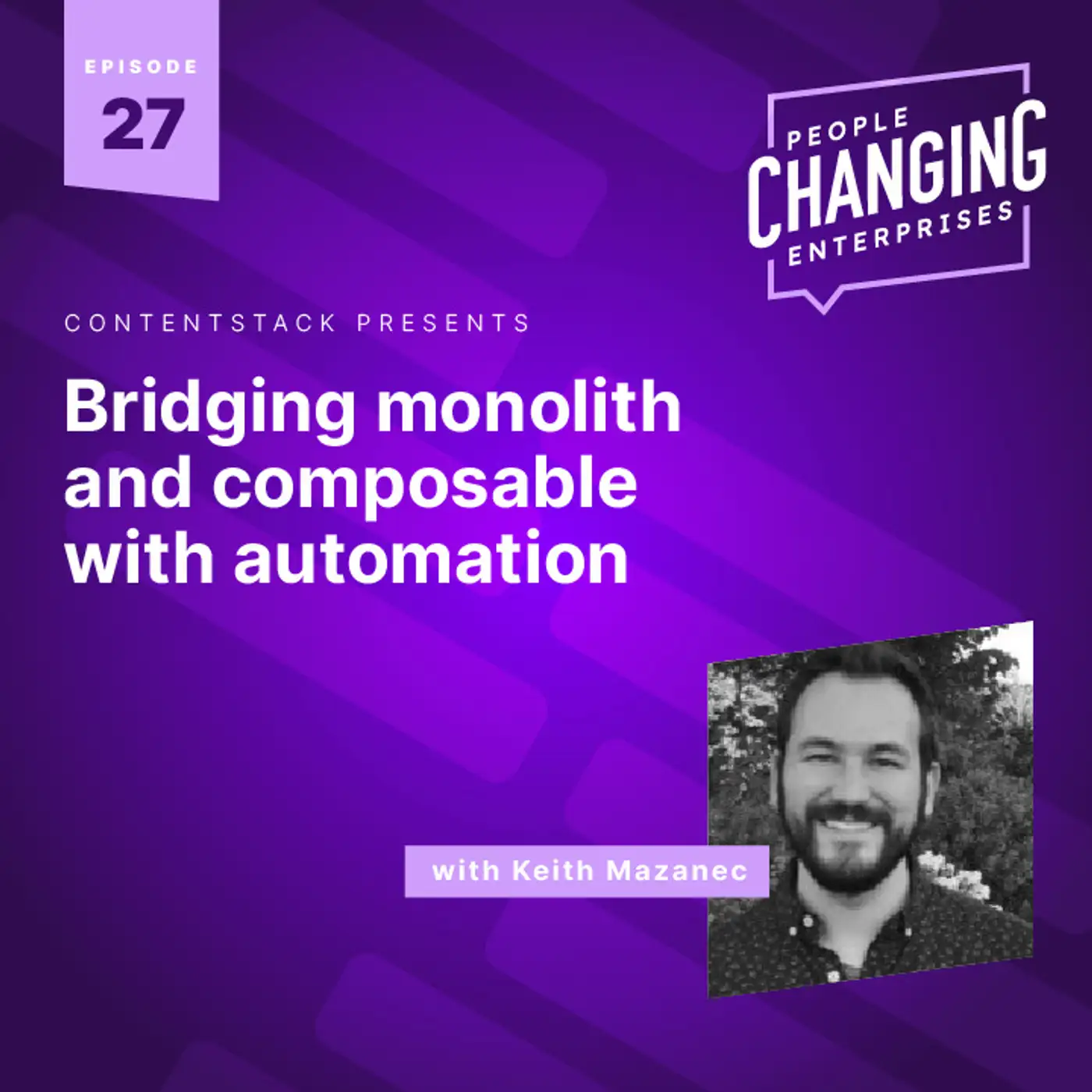 EPISODE
27

PEOPLE
CHANGING
ENTERPRISES

CONTENTSTACK PRESENTS

Bridging monolith and composable with automation

with Keith Mazanec